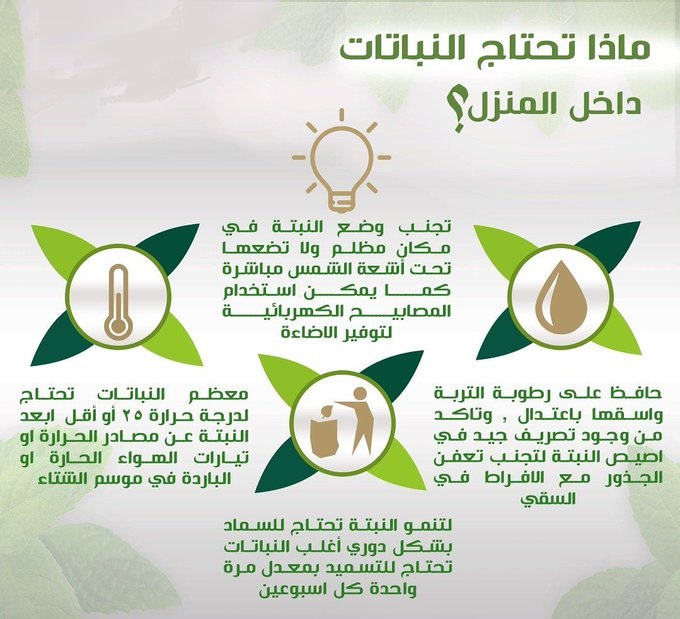 ماذا تحتاج النباتات
داخل المنزل؟

تجنب وضع النبتة في مكان مظلم ولا تضعها تحت أشعة الشمس مباشرة كما يمكن استخدام المصابيح الكهربائية لتوفير الاضاءة

حافظ على رطوبة التربة واسقها باعتدال , وتاكد من وجود تصريف جيد في اصيص النبتة لتجنب تعفن الجذور مع الافراط في السقي

معظم النباتات تحتاج لدرجة حرارة ٢٥ أو أقل ابعد النبتة عن مصادر الحرارة او تيارات الهواء الحارة او الباردة في موسم الشتاء

لتنمو النبتة تحتاج للسماد بشكل دوري أغلب النباتات تحتاج للتسميد بمعدل مرة واحدة كل اسبوعين